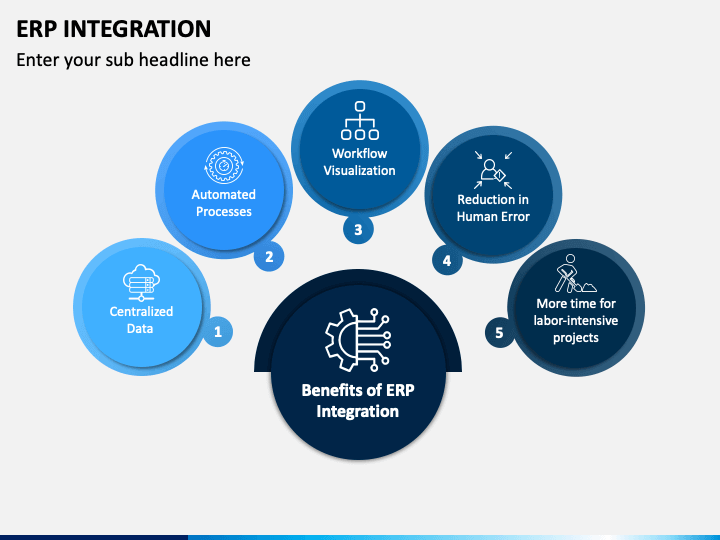 ERP INTEGRATION

Enter your sub headline here

Centralized Data

1

Automated Processes

2

Workflow Visualization

3

Reduction in Human Error

4

More time for labor-intensive projects

5

Benefits of ERP Integration